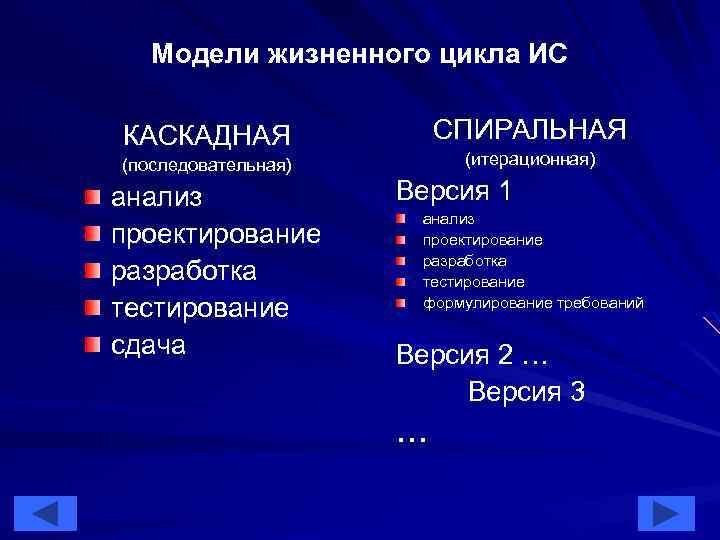 Модели жизненного цикла ИС

КАСКАДНАЯ
(последовательная)

анализ
проектирование
разработка
тестирование
сдача

СПИРАЛЬНАЯ
(итерационная)

Версия 1

анализ
проектирование
разработка
тестирование
формулирование требований

Версия 2 …

Версия 3

…